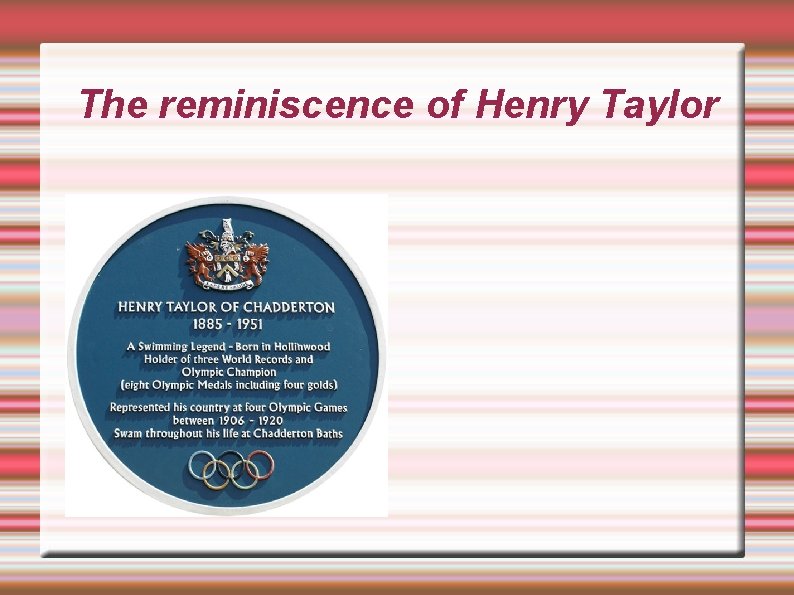 The reminiscence of Henry Taylor

HENRY TAYLOR OF CHADDERTON
1885 - 1951

A Swimming Legend - Born in Hollinwood
Holder of three World Records and
Olympic Champion
(eight Olympic Medals including four golds)

Represented his country at four Olympic Games
between 1906 - 1920
Swam throughout his life at Chadderton Baths